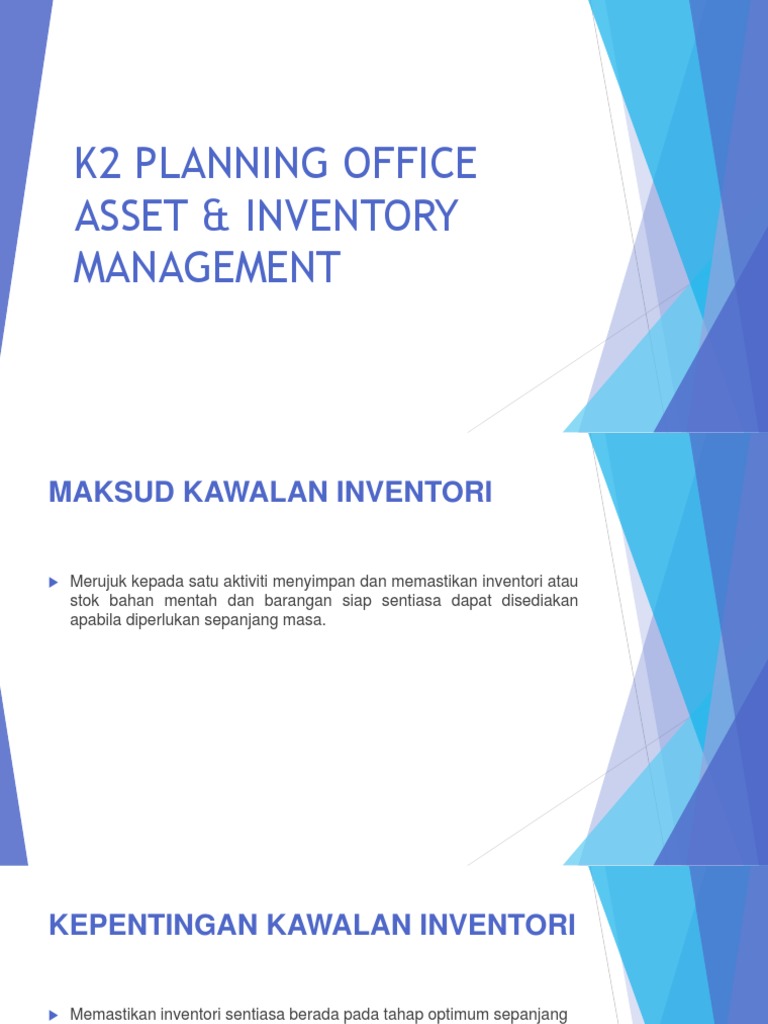 K2 PLANNING OFFICE ASSET & INVENTORY MANAGEMENT

MAKSUD KAWALAN INVENTORI

Merujuk kepada satu aktiviti menyimpan dan memastikan inventori atau stok bahan mentah dan barangan siap sentiasa dapat disediakan apabila diperlukan sepanjang masa.

KEPENTINGAN KAWALAN INVENTORI

Memastikan inventori sentiasa berada pada tahap optimum sepanjang